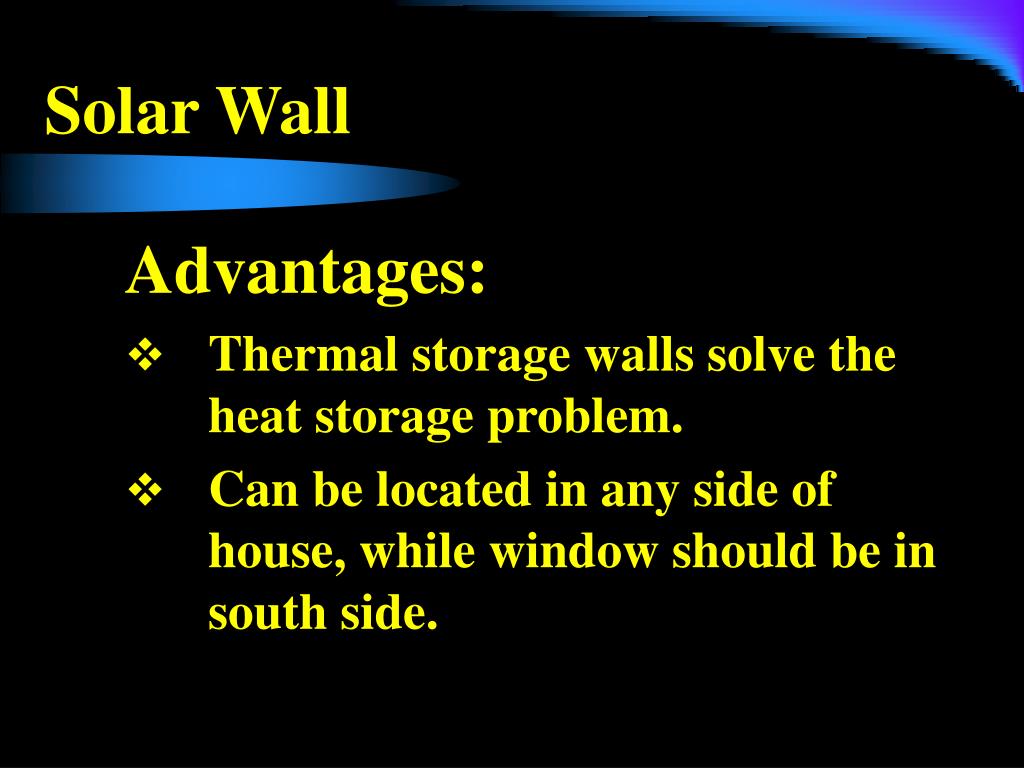 Solar Wall

Advantages:

❖ Thermal storage walls solve the heat storage problem.

❖ Can be located in any side of house, while window should be in south side.